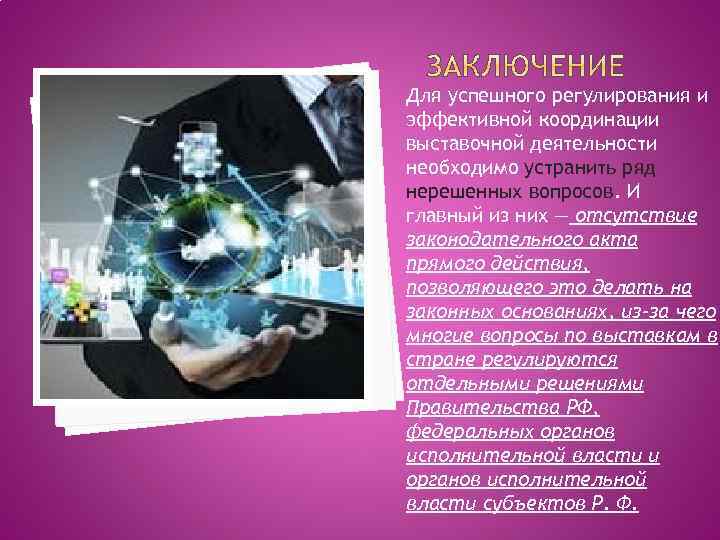 ЗАКЛЮЧЕНИЕ

Для успешного регулирования и эффективной координации выставочной деятельности необходимо устранить ряд нерешенных вопросов. И главный из них — отсутствие законодательного акта прямого действия, позволяющего это делать на законных основаниях, из-за чего многие вопросы по выставкам в стране регулируются отдельными решениями Правительства РФ, федеральных органов исполнительной власти и органов исполнительной власти субъектов Р. Ф.